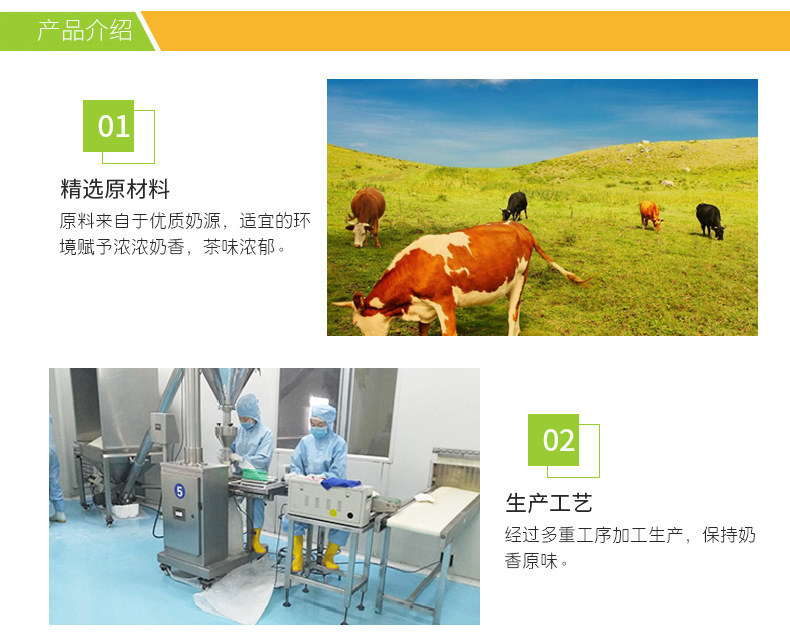 产品介绍

01

精选原材料

原料来自于优质奶源，适宜的环境赋予浓浓奶香，茶味浓郁。

5

02

生产工艺

经过多重工序加工生产，保持奶香原味。